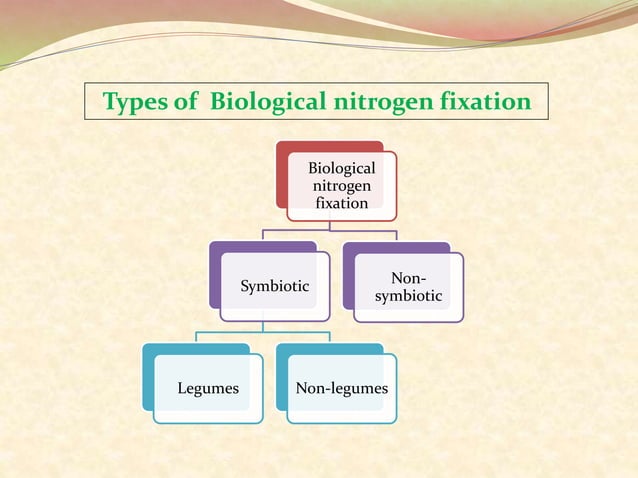 Types of Biological nitrogen fixation

Biological nitrogen fixation

Symbiotic

Non-symbiotic

Legumes

Non-legumes